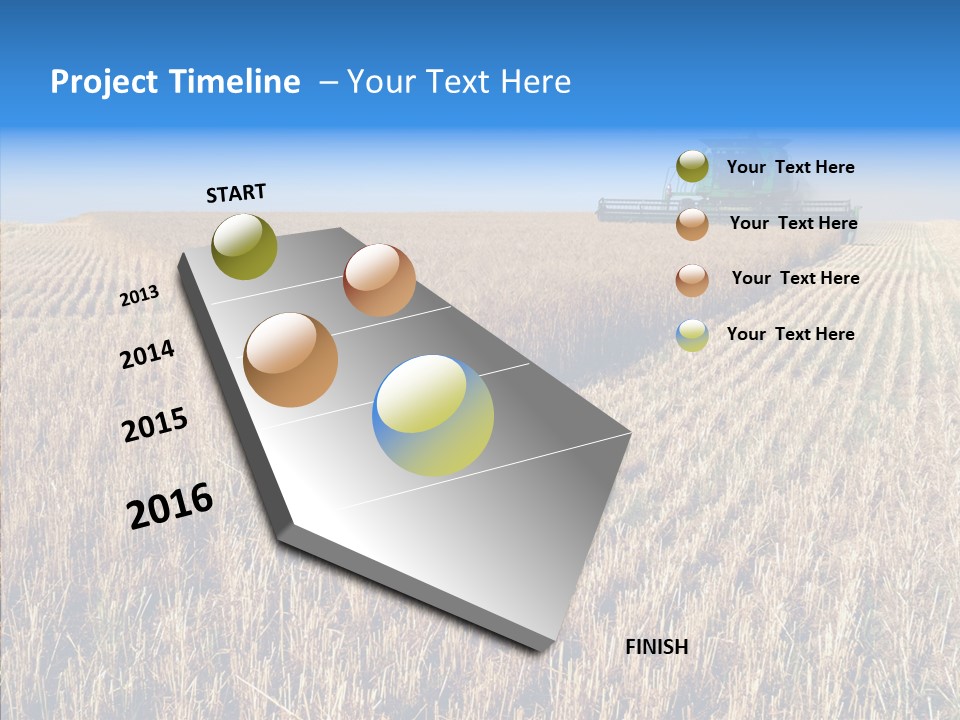 Project Timeline – Your Text Here

START

2013

2014

2015

2016

FINISH

Your Text Here

Your Text Here

Your Text Here

Your Text Here